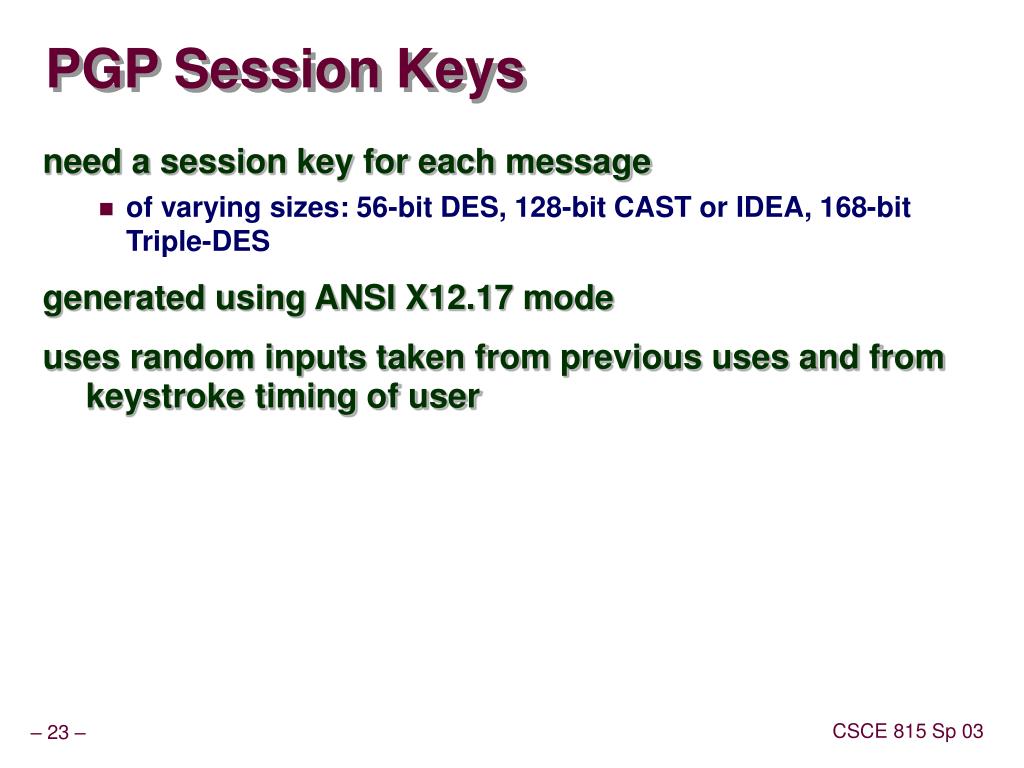 PGP Session Keys

need a session key for each message

- of varying sizes: 56-bit DES, 128-bit CAST or IDEA, 168-bit Triple-DES

generated using ANSI X12.17 mode

uses random inputs taken from previous uses and from keystroke timing of user

– 23 –

CSCE 815 Sp 03